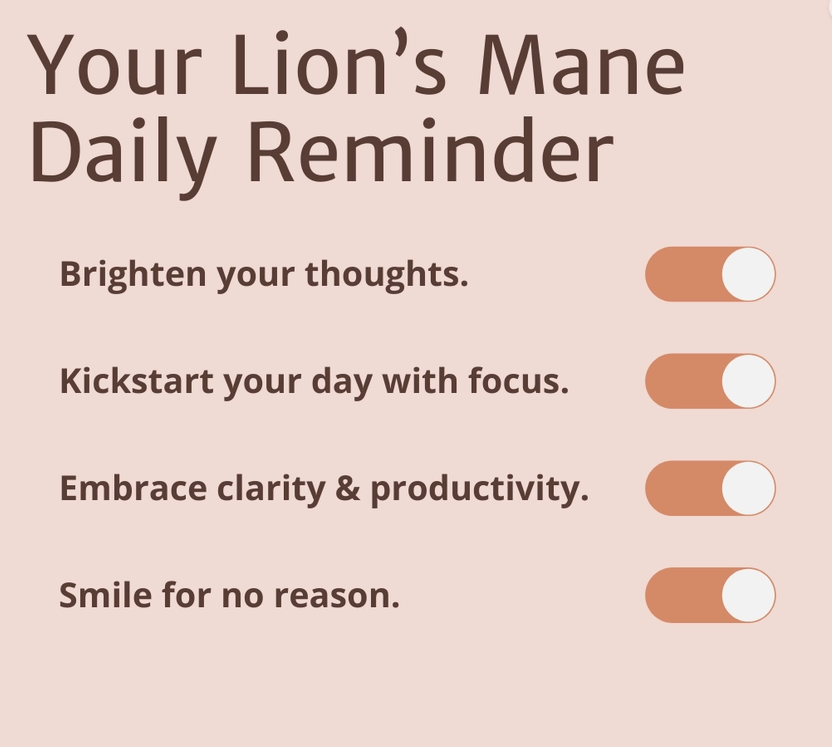 Your Lion’s Mane Daily Reminder

Brighten your thoughts.

Kickstart your day with focus.

Embrace clarity & productivity.

Smile for no reason.